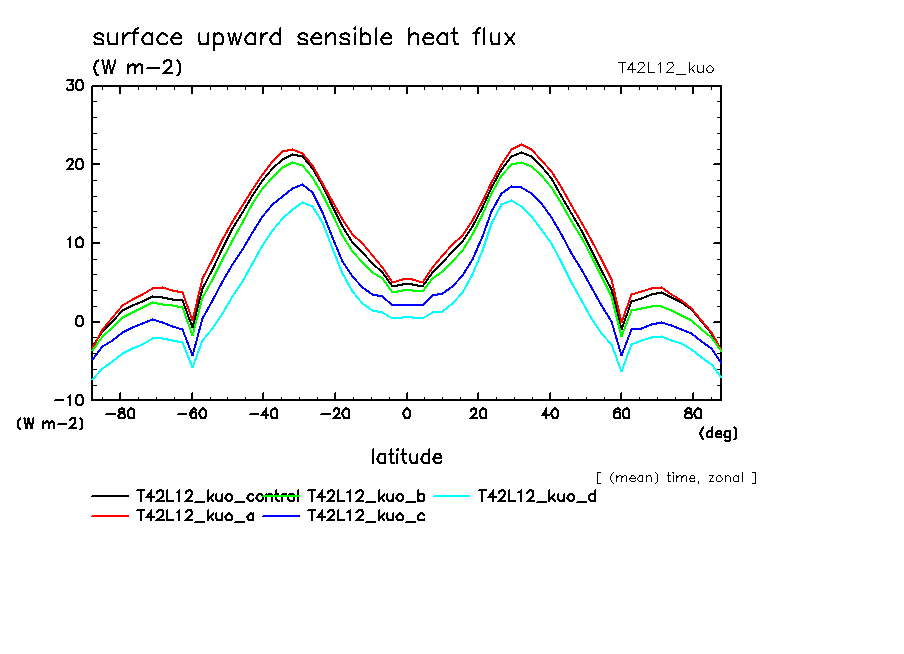 surface upward sensible heat flux
(W m-2)
T42L12_kuo

30
20
10
0
-10
(W m-2)

-80 -60 -40 -20 0 20 40 60 80
(deg)

latitude

[ (mean) time, zonal ]

T42L12_kuo_control T42L12_kuo_b T42L12_kuo_d
T42L12_kuo_a T42L12_kuo_c